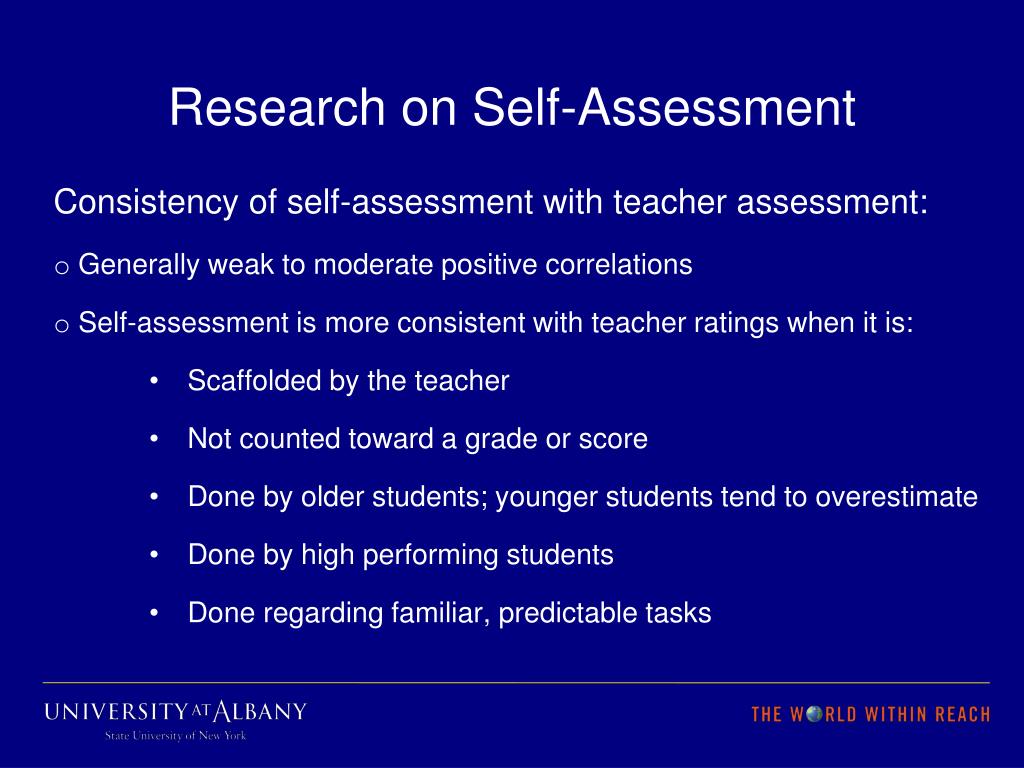 Research on Self-Assessment

Consistency of self-assessment with teacher assessment:

o Generally weak to moderate positive correlations

o Self-assessment is more consistent with teacher ratings when it is:

• Scaffolded by the teacher

• Not counted toward a grade or score

• Done by older students; younger students tend to overestimate

• Done by high performing students

• Done regarding familiar, predictable tasks

UNIVERSITY AT ALBANY
State University of New York

THE WORLD WITHIN REACH